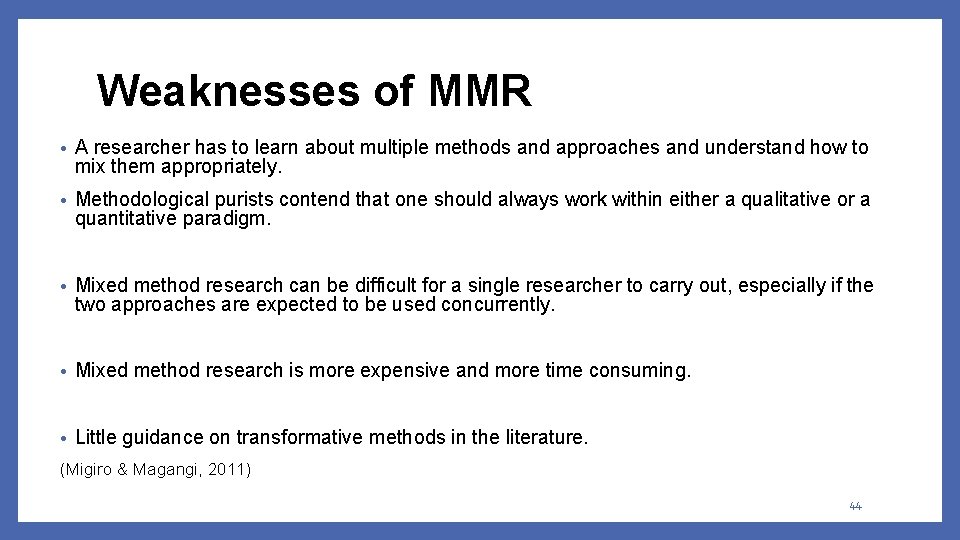 Weaknesses of MMR

• A researcher has to learn about multiple methods and approaches and understand how to mix them appropriately.

• Methodological purists contend that one should always work within either a qualitative or a quantitative paradigm.

• Mixed method research can be difficult for a single researcher to carry out, especially if the two approaches are expected to be used concurrently.

• Mixed method research is more expensive and more time consuming.

• Little guidance on transformative methods in the literature.

(Migiro & Magangi, 2011)

44